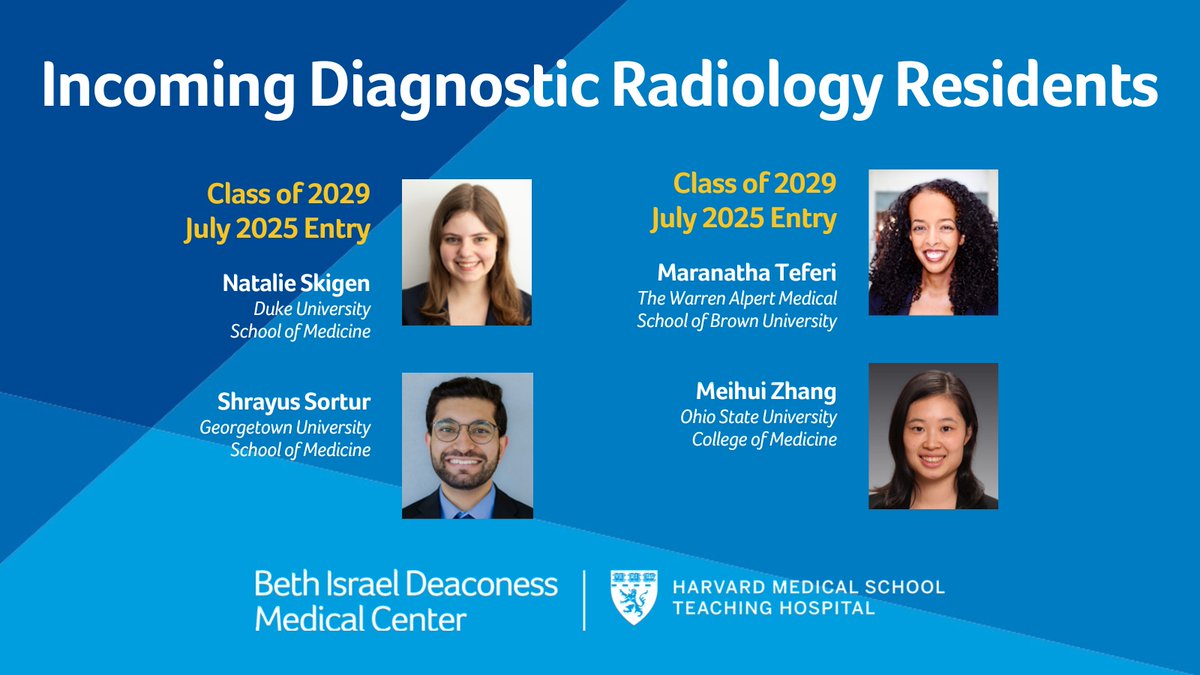 Incoming Diagnostic Radiology Residents

Class of 2029
July 2025 Entry

Natalie Skigen
Duke University
School of Medicine

Shrayus Sortur
Georgetown University
School of Medicine

Class of 2029
July 2025 Entry

Maranatha Teferi
The Warren Alpert Medical
School of Brown University

Meihui Zhang
Ohio State University
College of Medicine

Beth Israel Deaconess
Medical Center

HARVARD MEDICAL SCHOOL
TEACHING HOSPITAL